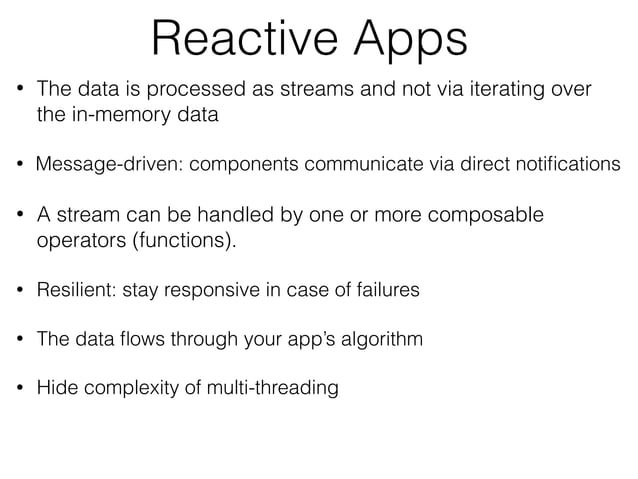 Reactive Apps

• The data is processed as streams and not via iterating over the in-memory data

• Message-driven: components communicate via direct notifications

• A stream can be handled by one or more composable operators (functions).

• Resilient: stay responsive in case of failures

• The data flows through your app's algorithm

• Hide complexity of multi-threading